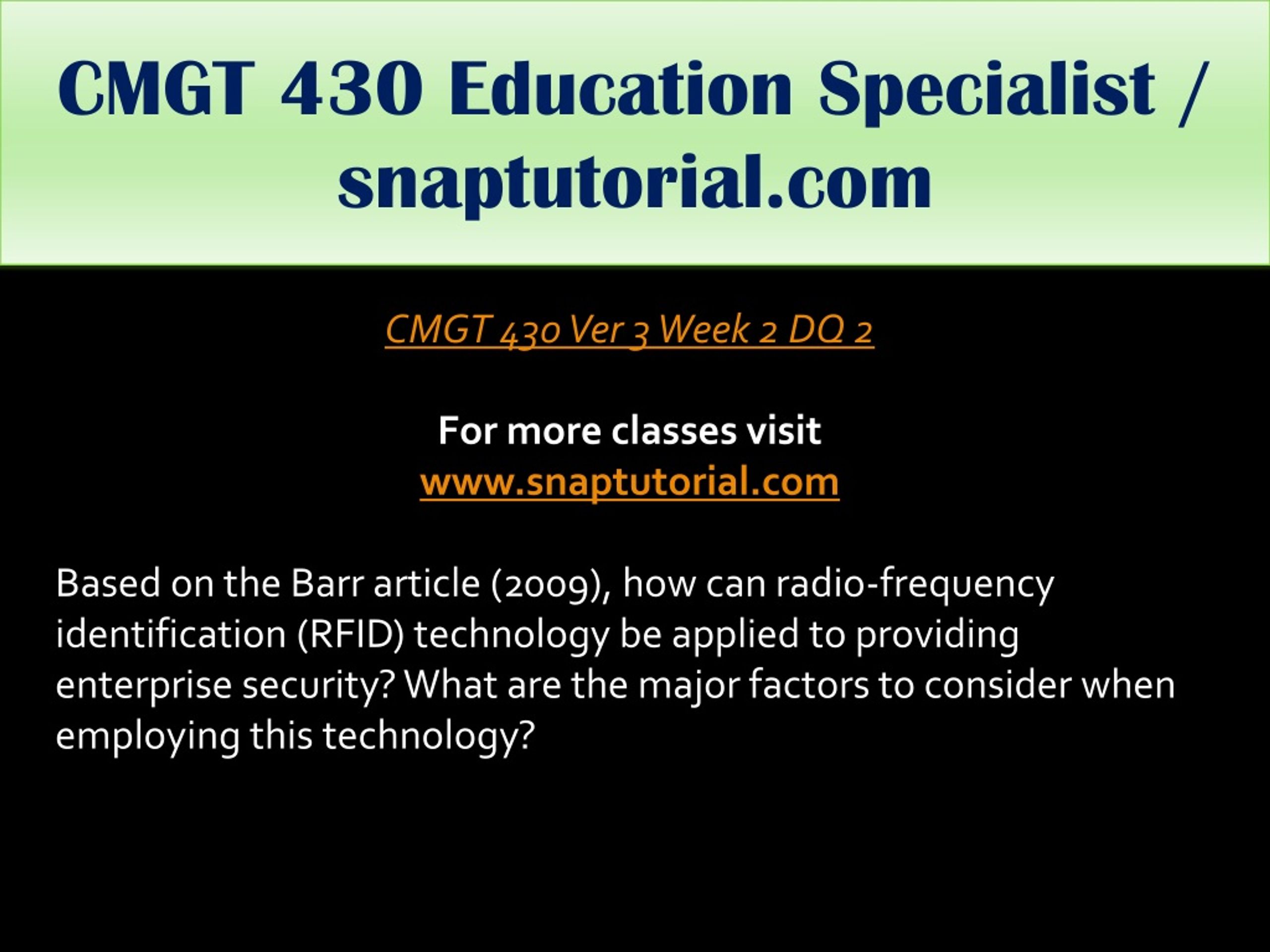 CMGT 430 Education Specialist / snaptutorial.com

CMGT 430 Ver 3 Week 2 DQ 2

For more classes visit
www.snaptutorial.com

Based on the Barr article (2009), how can radio-frequency identification (RFID) technology be applied to providing enterprise security? What are the major factors to consider when employing this technology?